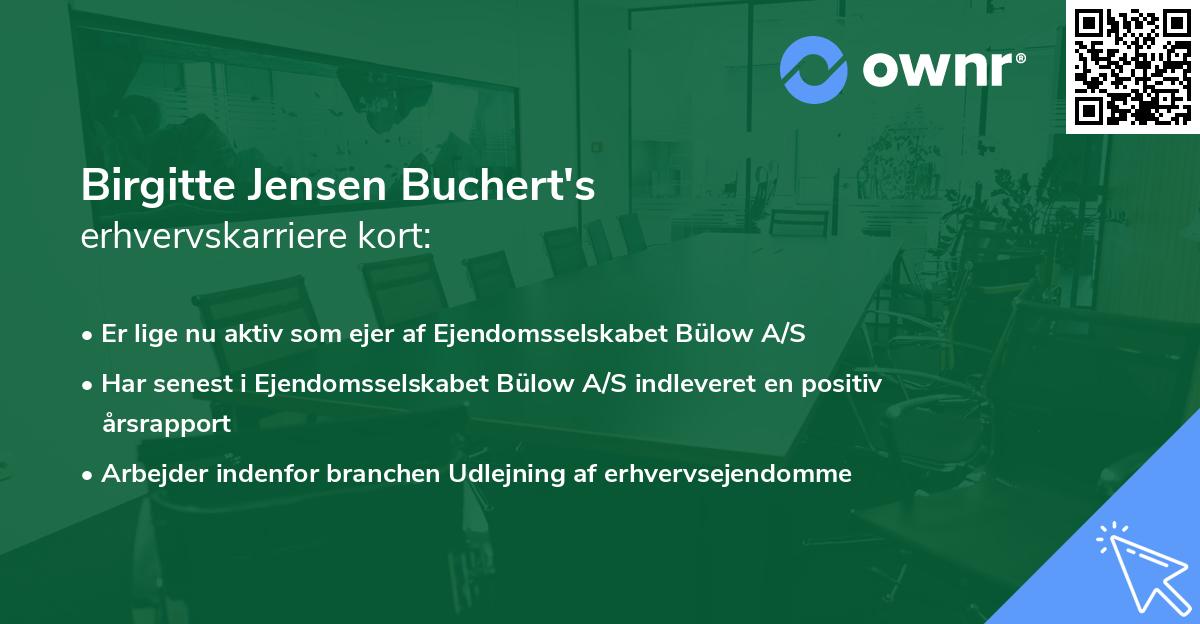 ownr®

Birgitte Jensen Buchert's
erhvervskarriere kort:

• Er lige nu aktiv som ejer af Ejendomsselskabet Bülow A/S
• Har senest i Ejendomsselskabet Bülow A/S indleveret en positiv årsrapport
• Arbejder indenfor branchen Udlejning af erhvervsejendomme